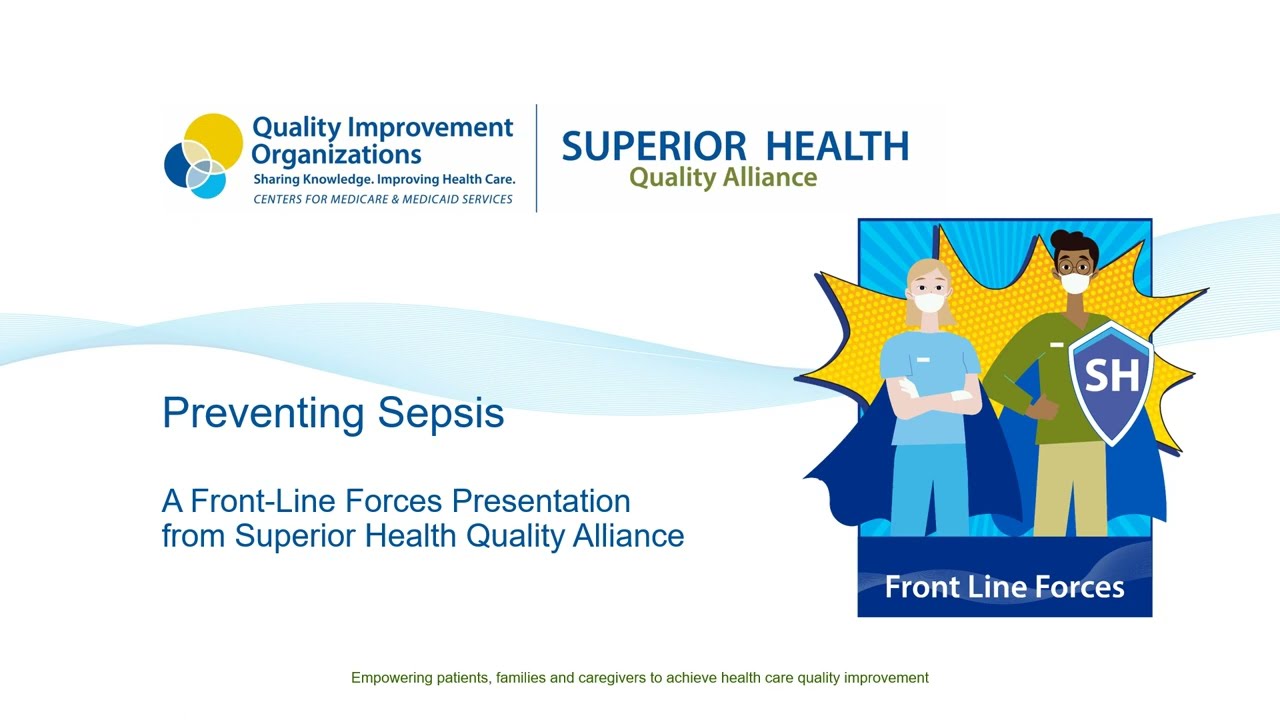 Quality Improvement Organizations
Sharing Knowledge. Improving Health Care.
CENTERS FOR MEDICARE & MEDICAID SERVICES

SUPERIOR HEALTH
Quality Alliance

Preventing Sepsis

A Front-Line Forces Presentation from Superior Health Quality Alliance

SH

Front Line Forces

Empowering patients, families and caregivers to achieve health care quality improvement